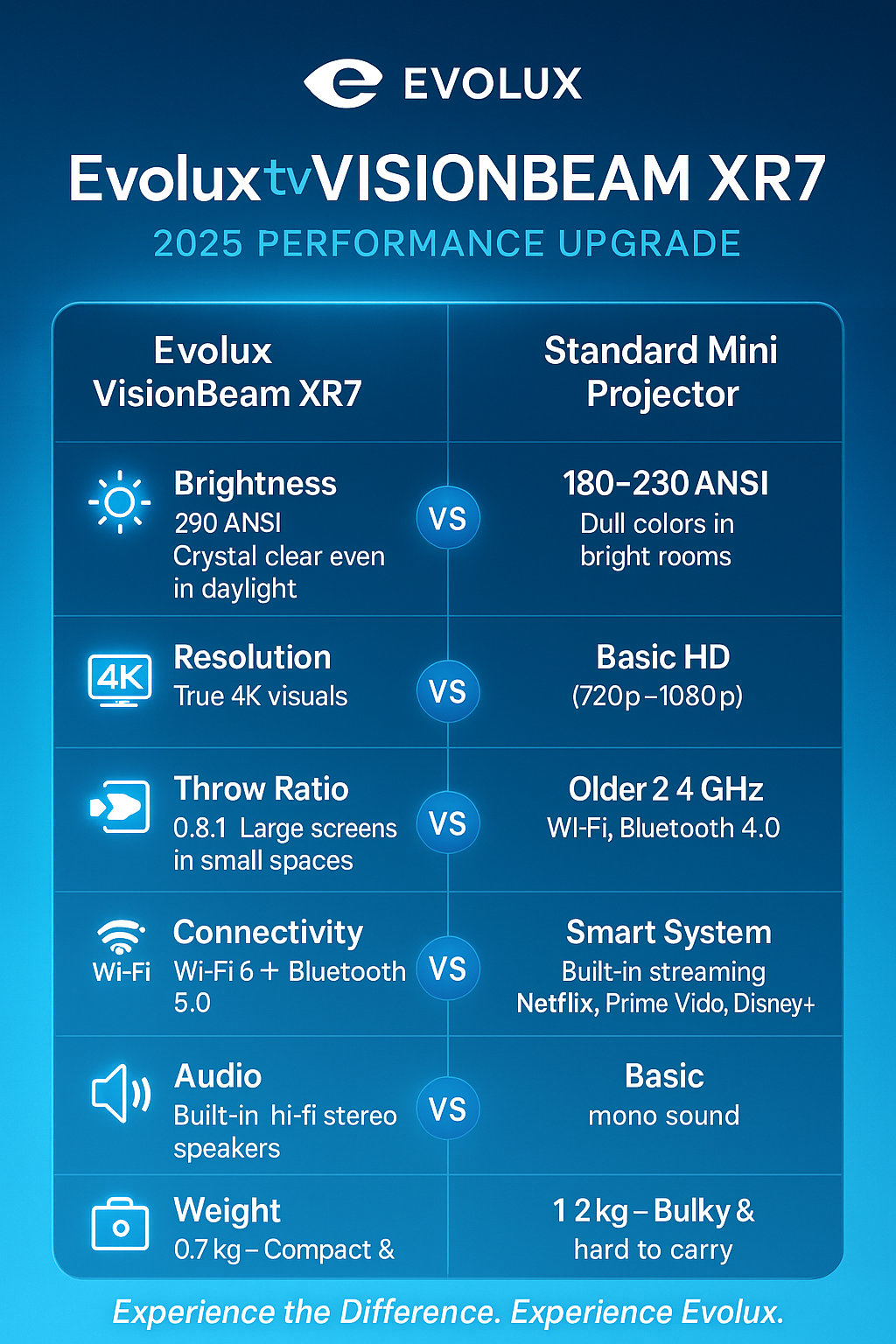 EVOLUX

EvoluxtvVISIONBEAM XR7

2025 PERFORMANCE UPGRADE

| Evolux VisionBeam XR7 | | Standard Mini Projector |
|---|---|---|
| Brightness 290 ANSI Crystal clear even in daylight | VS | 180–230 ANSI Dull colors in bright rooms |
| 4K Resolution True 4K visuals | VS | Basic HD (720p–1080p) |
| Throw Ratio 0.8.1 Large screens in small spaces | VS | Older 2 4 GHz WI-Fi, Bluetooth 4.0 |
| Wi-Fi Connectivity Wi-Fi 6 + Bluetooth 5.0 | VS | Smart System Built-in streaming Netflix, Prime Vido, Disney+ |
| Audio Built-in hi-fi stereo speakers | VS | Basic mono sound |
| Weight 0.7 kg – Compact & | | 1 2 kg – Bulky & hard to carry |

Experience the Difference. Experience Evolux.